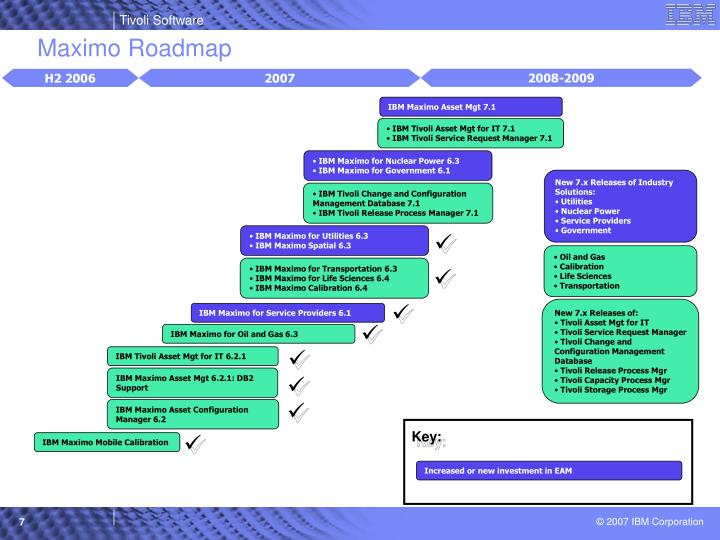 Tivoli Software

IBM

Maximo Roadmap

H2 2006

2007

2008-2009

IBM Maximo Asset Mgt 7.1

• IBM Tivoli Asset Mgt for IT 7.1
• IBM Tivoli Service Request Manager 7.1

• IBM Maximo for Nuclear Power 6.3
• IBM Maximo for Government 6.1

• IBM Tivoli Change and Configuration Management Database 7.1
• IBM Tivoli Release Process Manager 7.1

• IBM Maximo for Utilities 6.3
• IBM Maximo Spatial 6.3

• IBM Maximo for Transportation 6.3
• IBM Maximo for Life Sciences 6.4
• IBM Maximo Calibration 6.4

IBM Maximo for Service Providers 6.1

IBM Maximo for Oil and Gas 6.3

IBM Tivoli Asset Mgt for IT 6.2.1

IBM Maximo Asset Mgt 6.2.1: DB2 Support

IBM Maximo Asset Configuration Manager 6.2

IBM Maximo Mobile Calibration

New 7.x Releases of Industry Solutions:
• Utilities
• Nuclear Power
• Service Providers
• Government

• Oil and Gas
• Calibration
• Life Sciences
• Transportation

New 7.x Releases of:
• Tivoli Asset Mgt for IT
• Tivoli Service Request Manager
• Tivoli Change and Configuration Management Database
• Tivoli Release Process Mgr
• Tivoli Capacity Process Mgr
• Tivoli Storage Process Mgr

Key:

Increased or new investment in EAM

7

© 2007 IBM Corporation